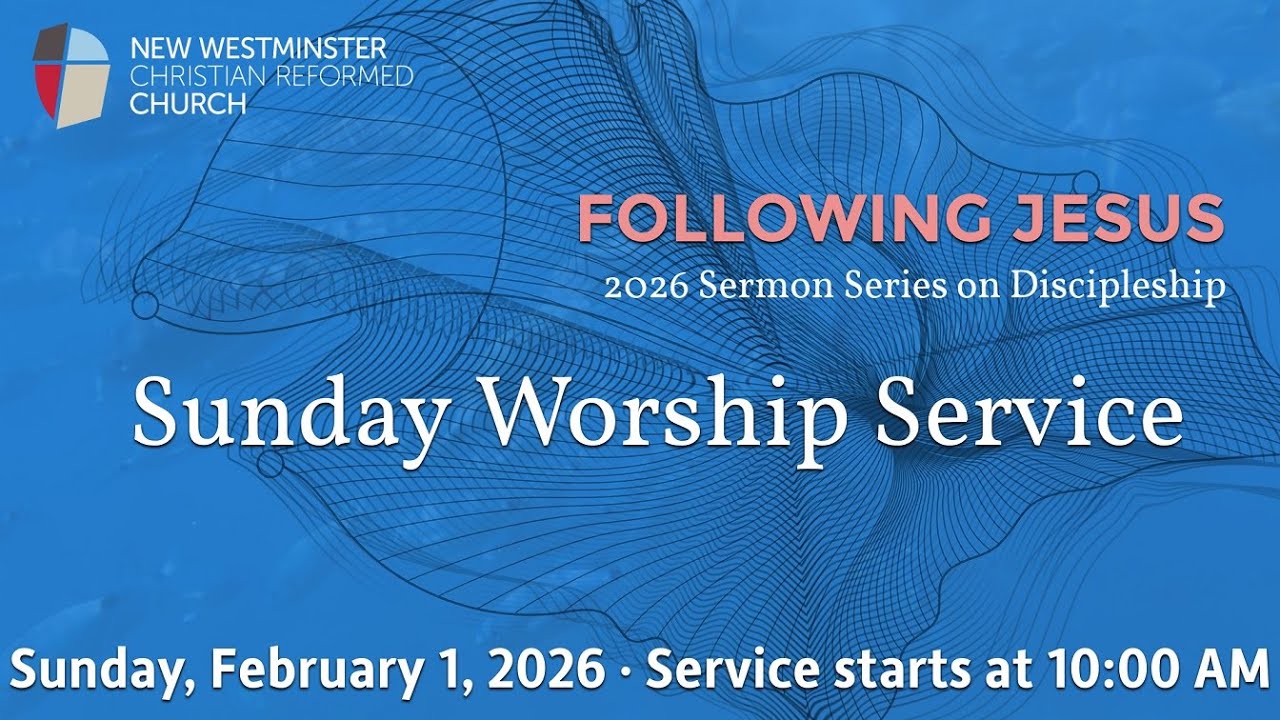 NEW WESTMINSTER
CHRISTIAN REFORMED
CHURCH

FOLLOWING JESUS
2026 Sermon Series on Discipleship

Sunday Worship Service

Sunday, February 1, 2026 · Service starts at 10:00 AM